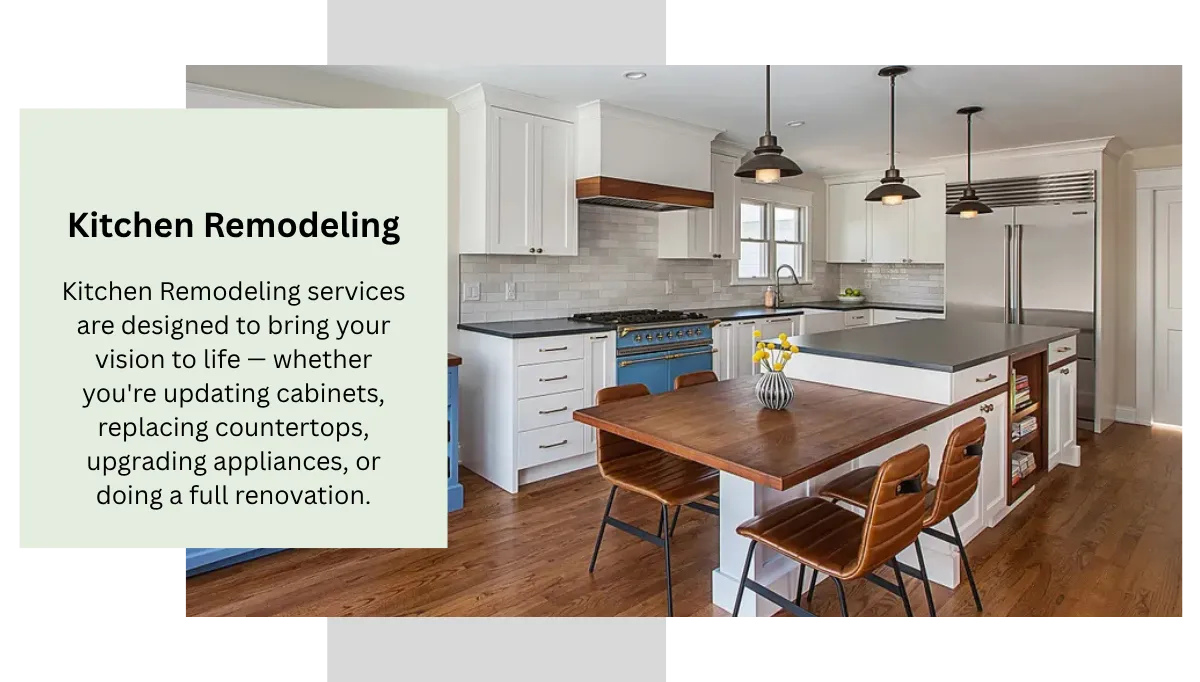 Kitchen Remodeling

Kitchen Remodeling services are designed to bring your vision to life — whether you're updating cabinets, replacing countertops, upgrading appliances, or doing a full renovation.